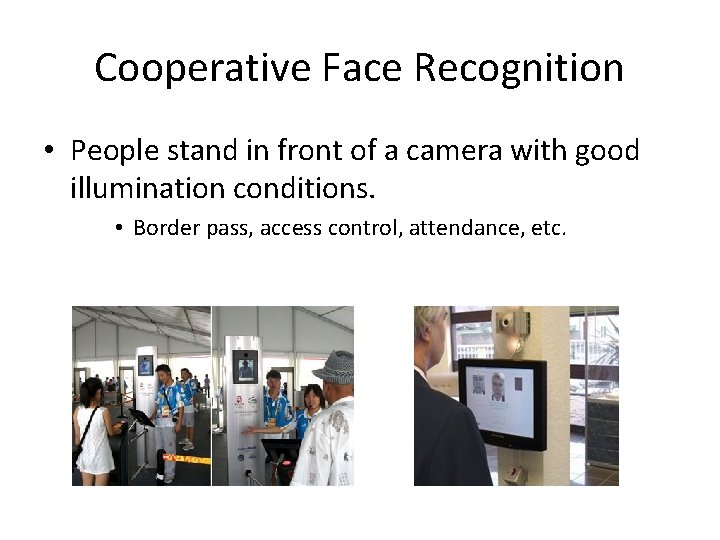 Cooperative Face Recognition

• People stand in front of a camera with good illumination conditions.

• Border pass, access control, attendance, etc.